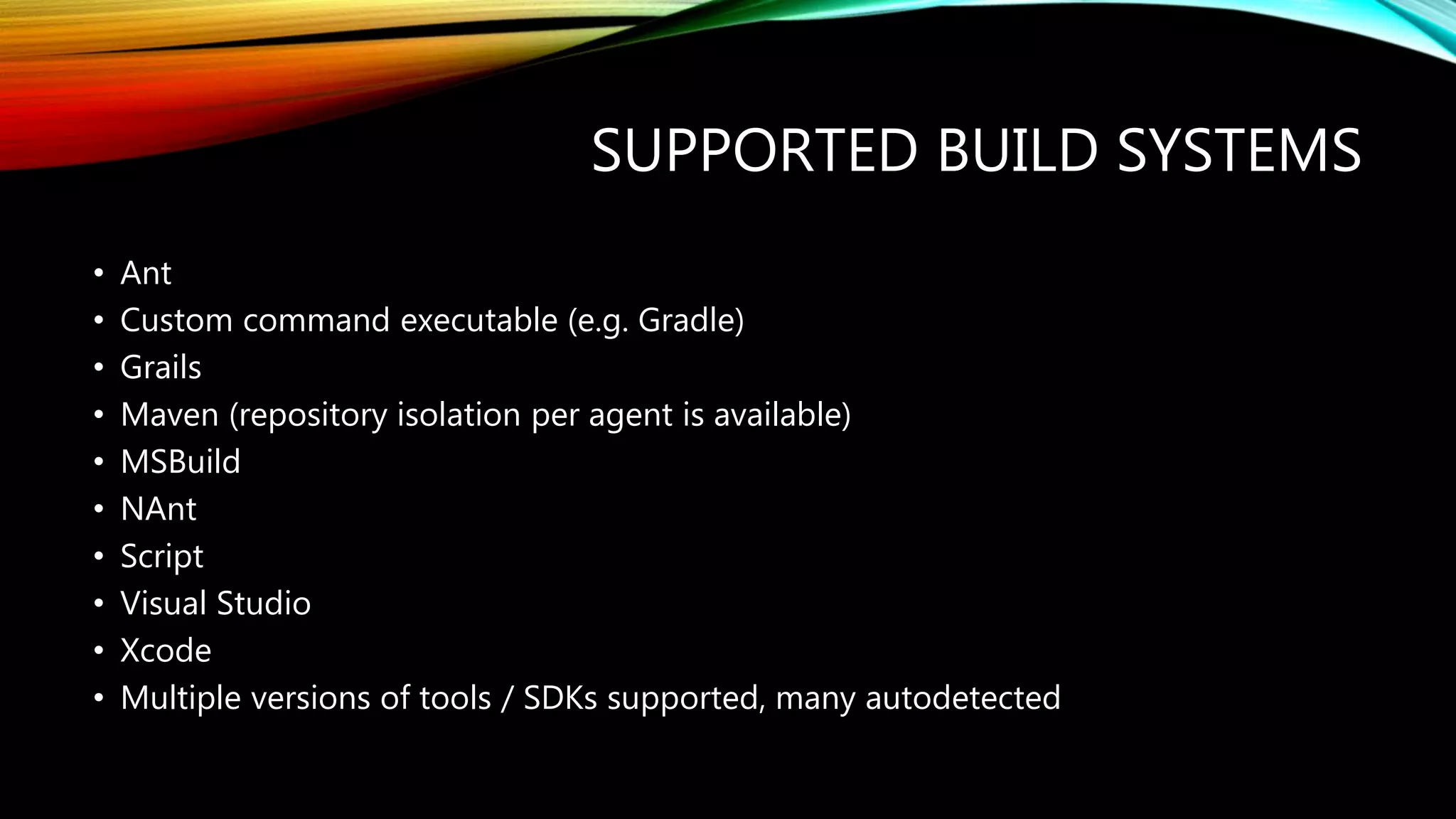 SUPPORTED BUILD SYSTEMS

• Ant
• Custom command executable (e.g. Gradle)
• Grails
• Maven (repository isolation per agent is available)
• MSBuild
• NAnt
• Script
• Visual Studio
• Xcode
• Multiple versions of tools / SDKs supported, many autodetected